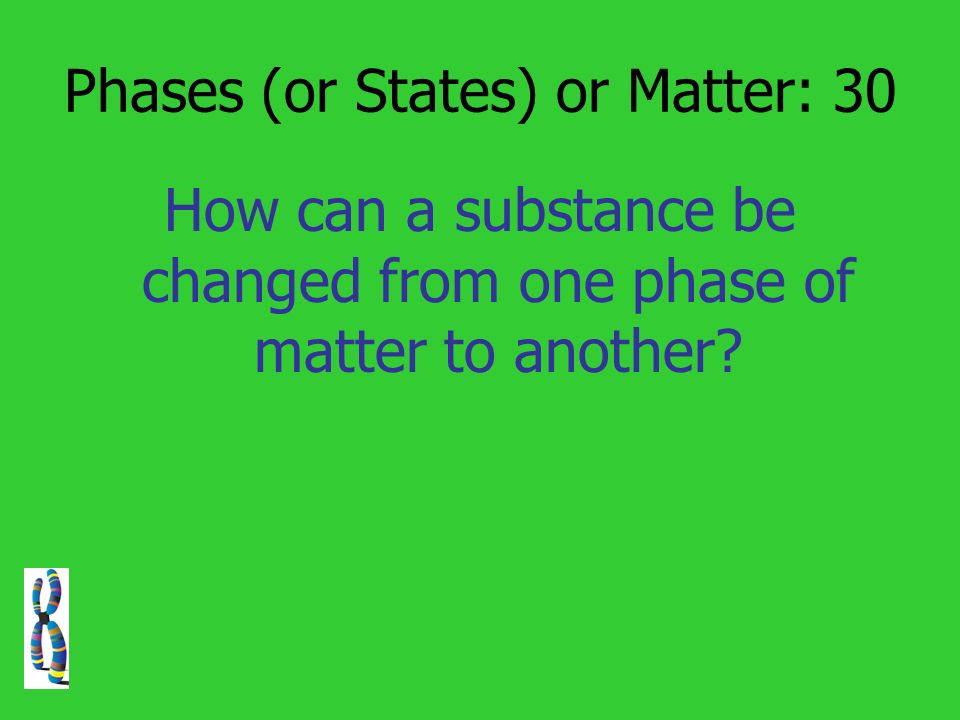 Phases (or States) or Matter: 30

How can a substance be changed from one phase of matter to another?